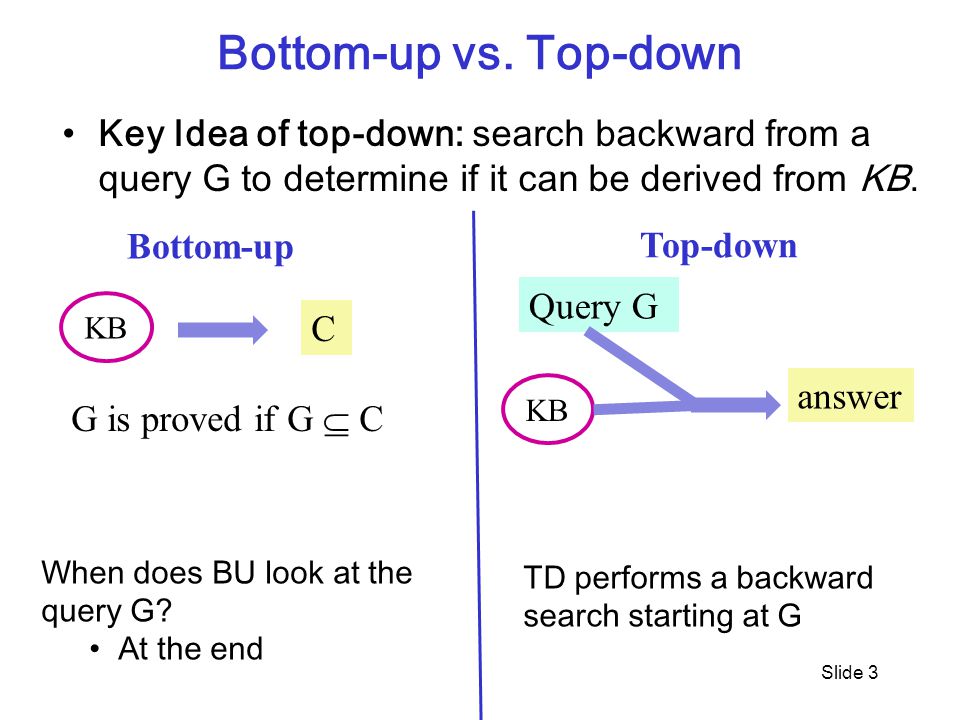 Bottom-up vs. Top-down

• Key Idea of top-down: search backward from a query G to determine if it can be derived from KB.

Bottom-up

KB

C

G is proved if $G \subseteq C$

When does BU look at the query G?
• At the end

Top-down

Query G

KB

answer

TD performs a backward search starting at G

Slide 3